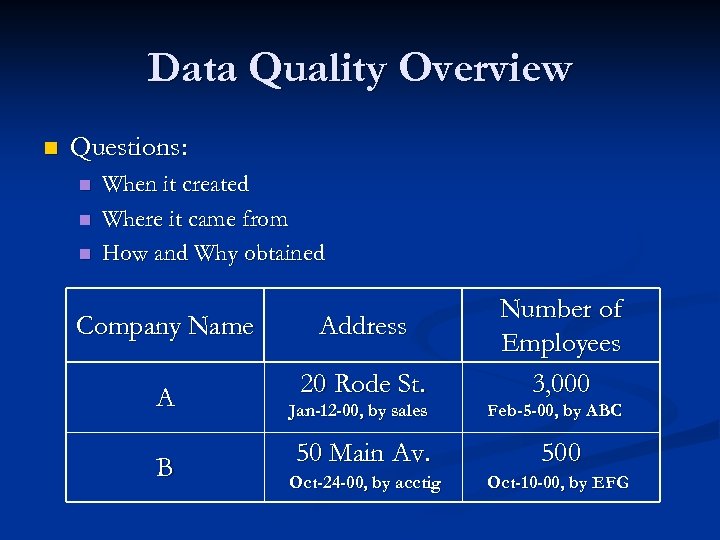 Data Quality Overview

Questions:
When it created
Where it came from
How and Why obtained

| Company Name | Address | Number of Employees |
|---|---|---|
| A | 20 Rode St. Jan-12-00, by sales | 3,000 Feb-5-00, by ABC |
| B | 50 Main Av. Oct-24-00, by acctig | 500 Oct-10-00, by EFG |